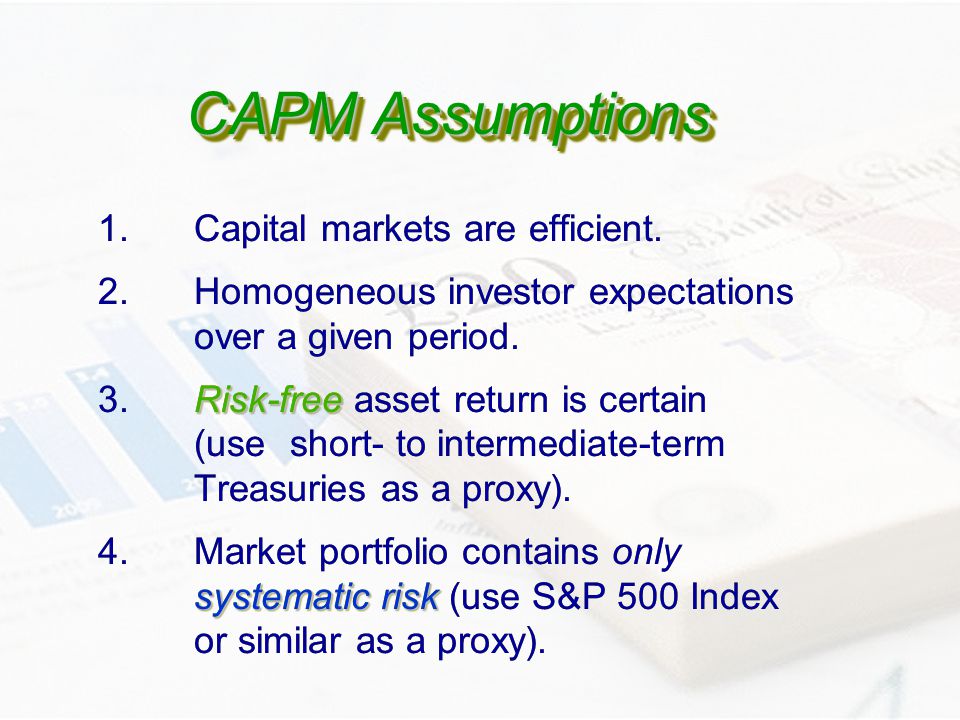 CAPM Assumptions

1. Capital markets are efficient.

2. Homogeneous investor expectations over a given period.

3. Risk-free asset return is certain (use short- to intermediate-term Treasuries as a proxy).

4. Market portfolio contains only systematic risk (use S&P 500 Index or similar as a proxy).